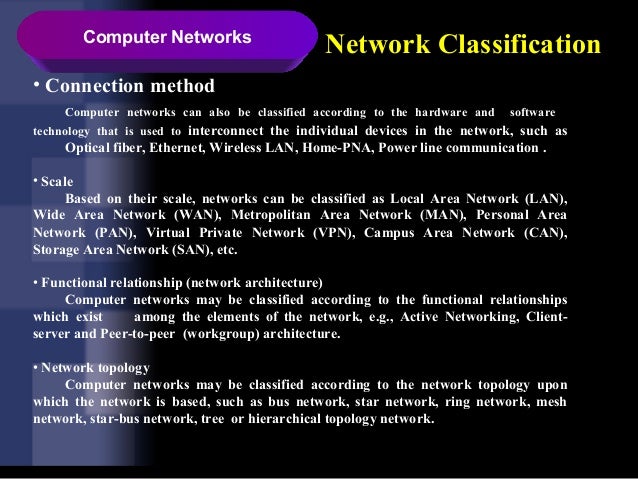 Computer Networks

Network Classification

• Connection method

Computer networks can also be classified according to the hardware and software technology that is used to interconnect the individual devices in the network, such as Optical fiber, Ethernet, Wireless LAN, Home-PNA, Power line communication .

• Scale

Based on their scale, networks can be classified as Local Area Network (LAN), Wide Area Network (WAN), Metropolitan Area Network (MAN), Personal Area Network (PAN), Virtual Private Network (VPN), Campus Area Network (CAN), Storage Area Network (SAN), etc.

• Functional relationship (network architecture)

Computer networks may be classified according to the functional relationships which exist among the elements of the network, e.g., Active Networking, Client-server and Peer-to-peer (workgroup) architecture.

• Network topology

Computer networks may be classified according to the network topology upon which the network is based, such as bus network, star network, ring network, mesh network, star-bus network, tree or hierarchical topology network.